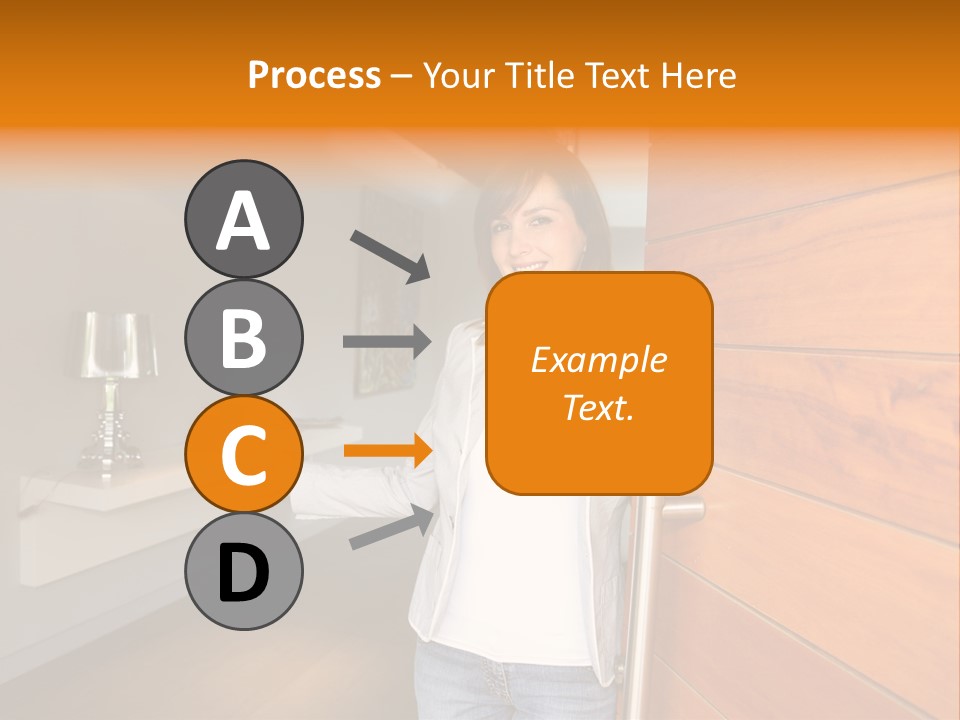 Process – Your Title Text Here

A

B

C

D

Example Text.